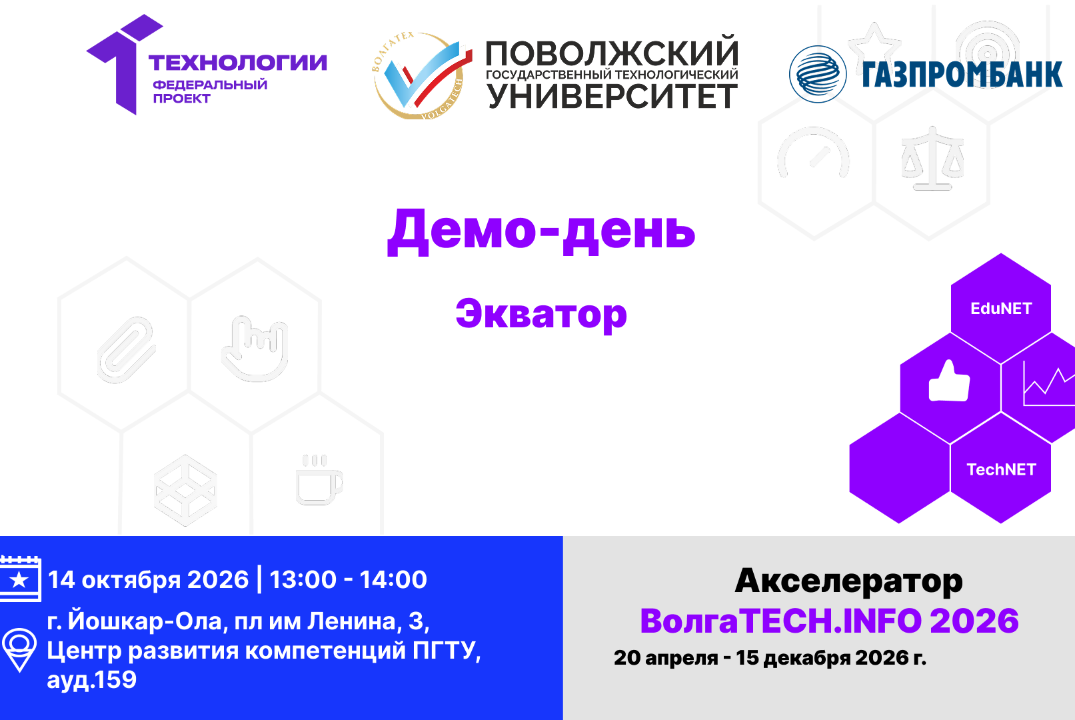 ТЕХНОЛОГИИ
ФЕДЕРАЛЬНЫЙ ПРОЕКТ

ВОЛГАТЕХ VOLGATECH

ПОВОЛЖСКИЙ
ГОСУДАРСТВЕННЫЙ ТЕХНОЛОГИЧЕСКИЙ
УНИВЕРСИТЕТ

ГАЗПРОМБАНК

Демо-день

Экватор

EduNET

TechNET

14 октября 2026 | 13:00 - 14:00

г. Йошкар-Ола, пл им Ленина, 3, Центр развития компетенций ПГТУ, ауд.159

Акселератор
ВолгаTECH.INFO 2026
20 апреля - 15 декабря 2026 г.